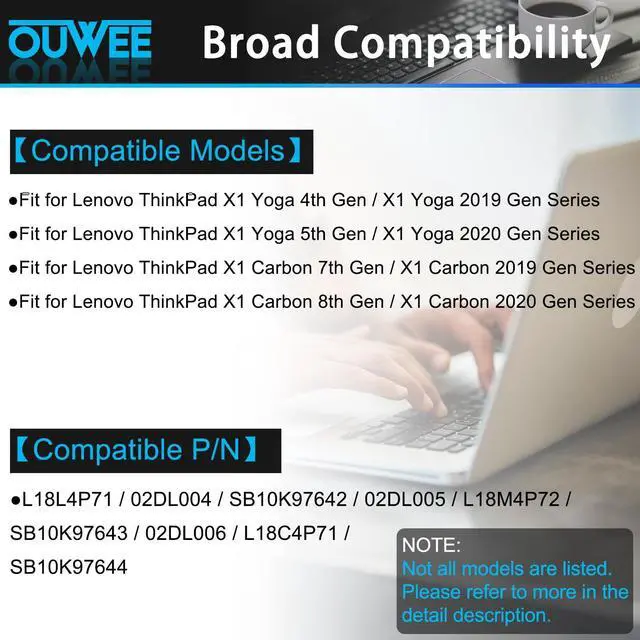 OUWEE Broad Compatibility

【Compatible Models】

●Fit for Lenovo ThinkPad X1 Yoga 4th Gen / X1 Yoga 2019 Gen Series
●Fit for Lenovo ThinkPad X1 Yoga 5th Gen / X1 Yoga 2020 Gen Series
●Fit for Lenovo ThinkPad X1 Carbon 7th Gen / X1 Carbon 2019 Gen Series
●Fit for Lenovo ThinkPad X1 Carbon 8th Gen / X1 Carbon 2020 Gen Series

【Compatible P/N】

●L18L4P71 / 02DL004 / SB10K97642 / 02DL005 / L18M4P72 / SB10K97643 / 02DL006 / L18C4P71 / SB10K97644

NOTE:
Not all models are listed. Please refer to more in the detail description.